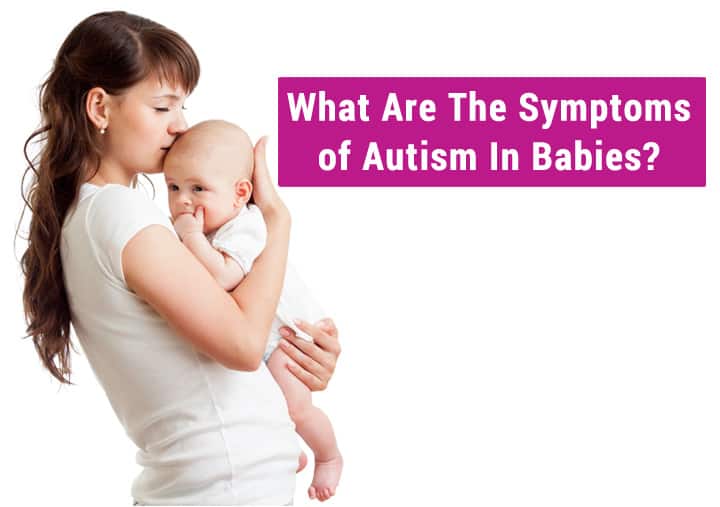 What Are The Symptoms of Autism In Babies?